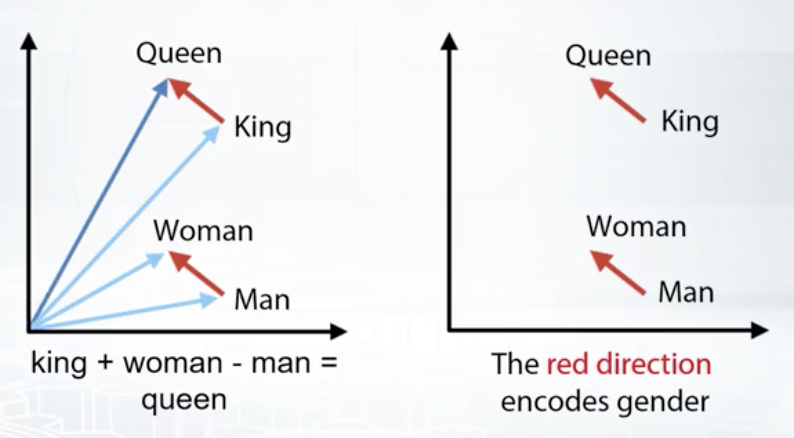 Queen

King

Woman

Man

king + woman - man = queen

Queen

King

Woman

Man

The red direction encodes gender